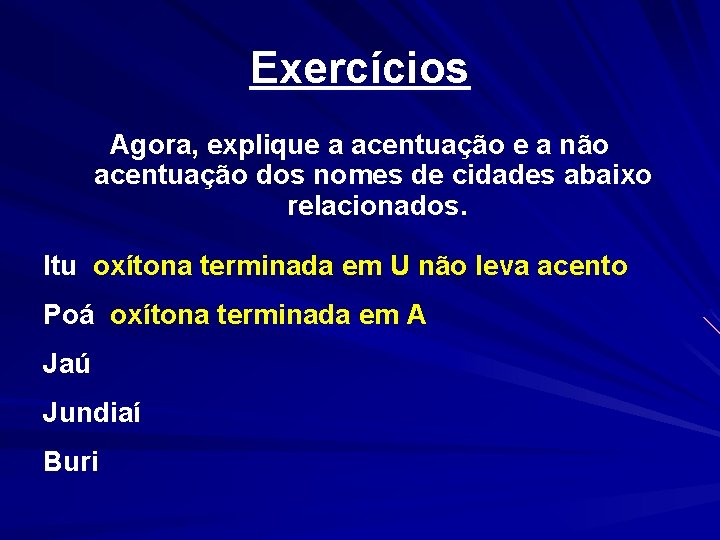 Exercícios

Agora, explique a acentuação e a não acentuação dos nomes de cidades abaixo relacionados.

Itu oxítona terminada em U não leva acento

Poá oxítona terminada em A

Jaú

Jundiaí

Buri